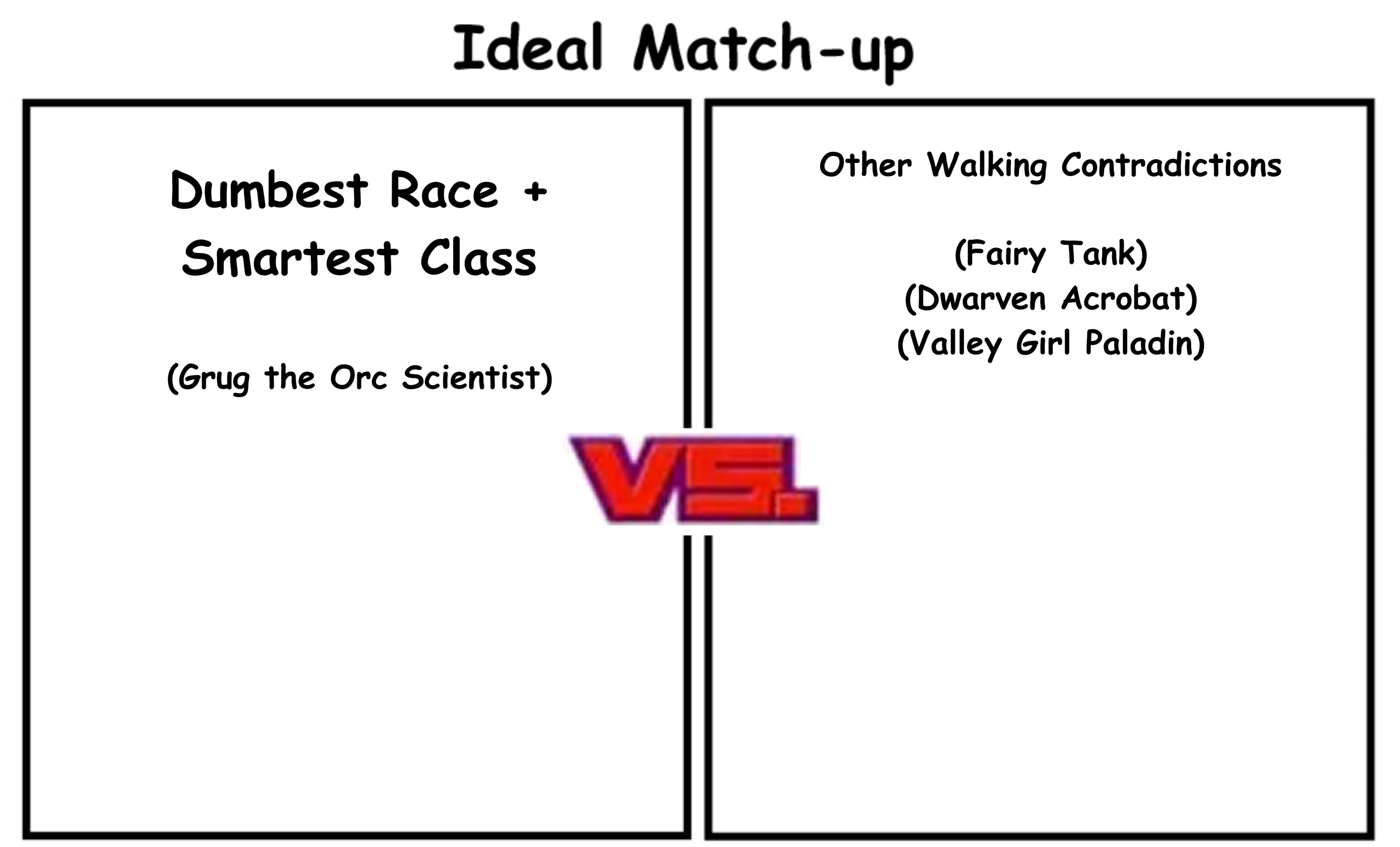 Ideal Match-up

Dumbest Race +
Smartest Class

(Grug the Orc Scientist)

VS.

Other Walking Contradictions

(Fairy Tank)
(Dwarven Acrobat)
(Valley Girl Paladin)